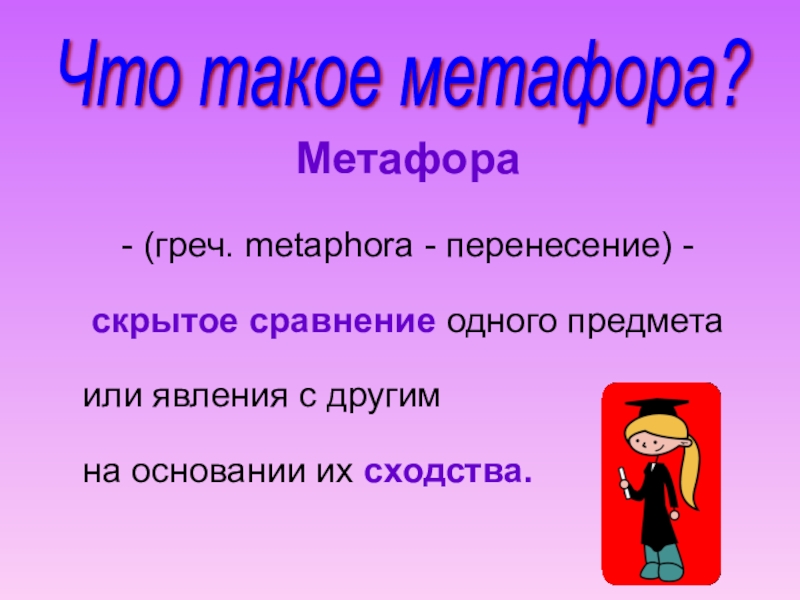 Что такое метафора?

Метафора

- (греч. metaphora - перенесение) -

скрытое сравнение одного предмета

или явления с другим

на основании их сходства.